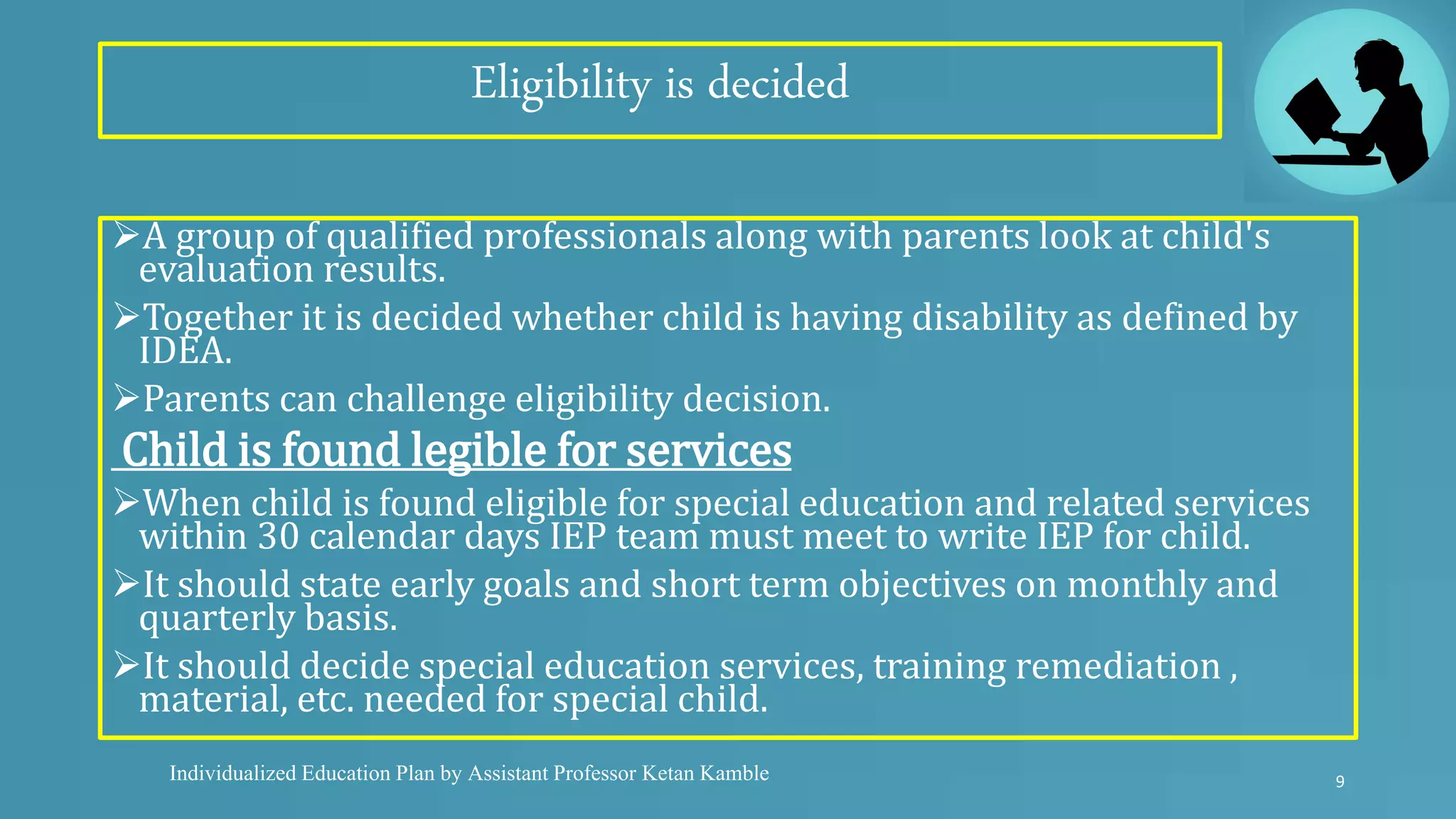 Eligibility is decided

➢A group of qualified professionals along with parents look at child's evaluation results.

➢Together it is decided whether child is having disability as defined by IDEA.

➢Parents can challenge eligibility decision.

Child is found legible for services

➢When child is found eligible for special education and related services within 30 calendar days IEP team must meet to write IEP for child.

➢It should state early goals and short term objectives on monthly and quarterly basis.

➢It should decide special education services, training remediation , material, etc. needed for special child.

Individualized Education Plan by Assistant Professor Ketan Kamble

9